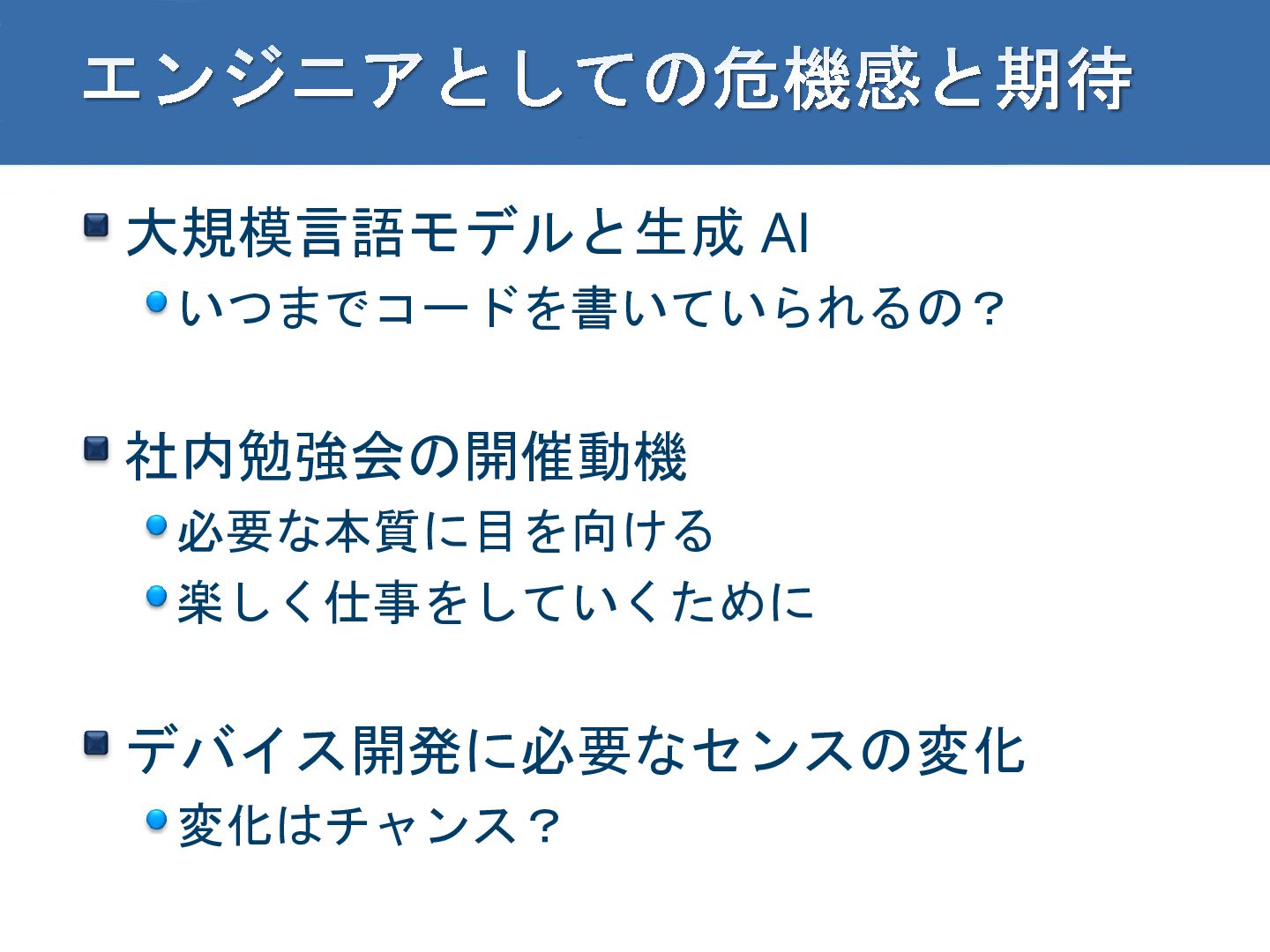 エンジニアとしての危機感と期待

大規模言語モデルと生成 AI

いつまでコードを書いていられるの？

社内勉強会の開催動機

必要な本質に目を向ける

楽しく仕事をしていくために

デバイス開発に必要なセンスの変化

変化はチャンス？